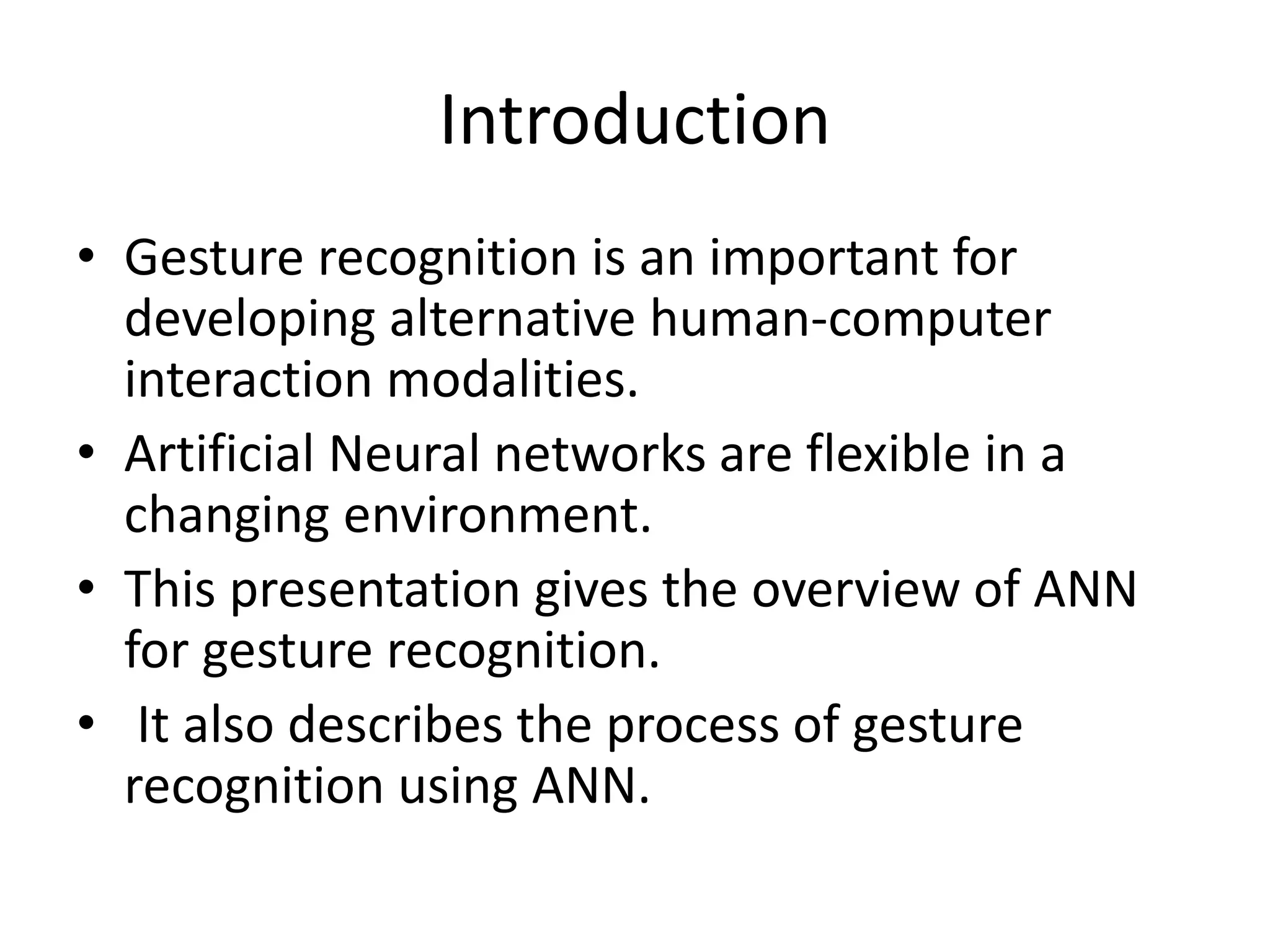 Introduction

• Gesture recognition is an important for developing alternative human-computer interaction modalities.
• Artificial Neural networks are flexible in a changing environment.
• This presentation gives the overview of ANN for gesture recognition.
• It also describes the process of gesture recognition using ANN.